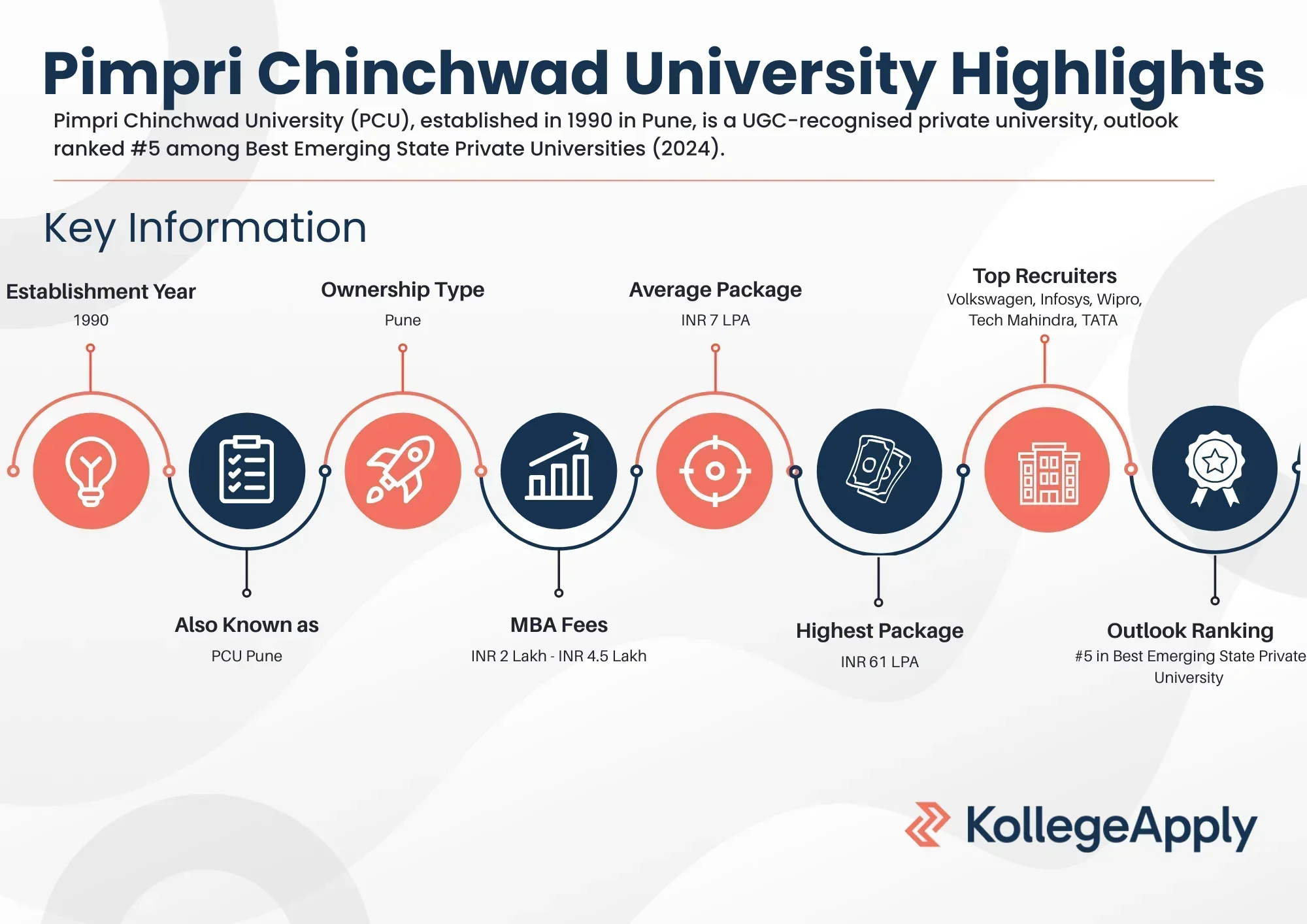 Pimpri Chinchwad University Highlights

Pimpri Chinchwad University (PCU), established in 1990 in Pune, is a UGC-recognised private university, outlook ranked #5 among Best Emerging State Private Universities (2024).

Key Information

Establishment Year
1990

Also Known as
PCU Pune

Ownership Type
Pune

MBA Fees
INR 2 Lakh - INR 4.5 Lakh

Average Package
INR 7 LPA

Highest Package
INR 61 LPA

Top Recruiters
Volkswagen, Infosys, Wipro, Tech Mahindra, TATA

Outlook Ranking
#5 in Best Emerging State Private University

KollegeApply